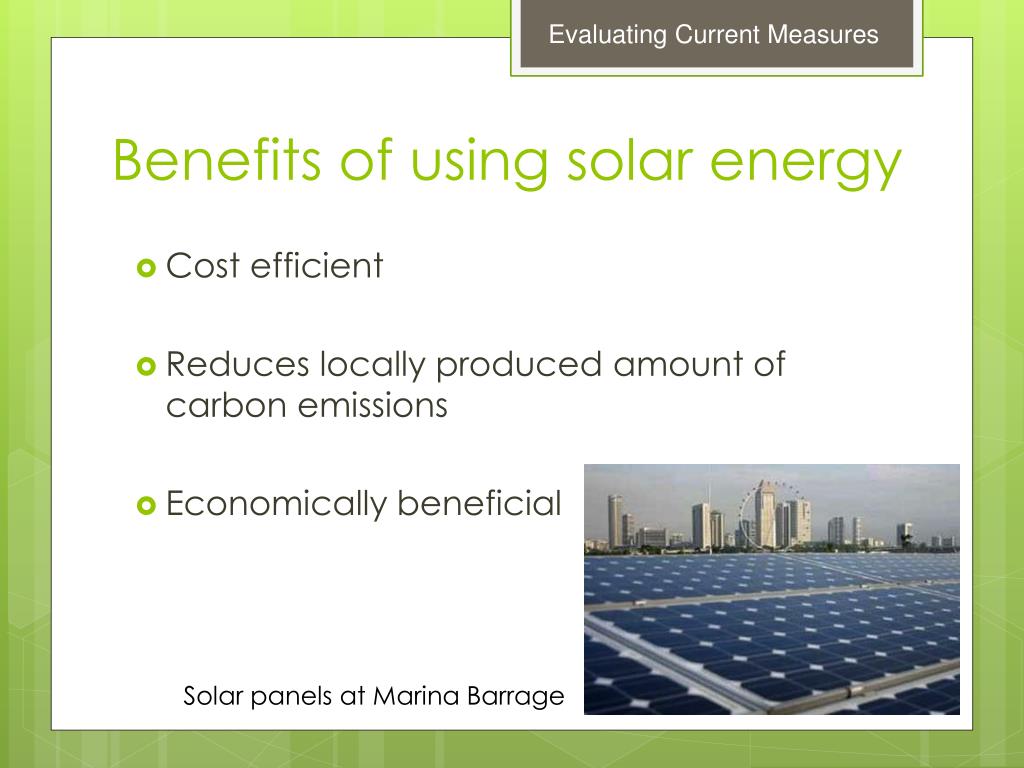 Evaluating Current Measures

Benefits of using solar energy

Cost efficient

Reduces locally produced amount of carbon emissions

Economically beneficial

Solar panels at Marina Barrage